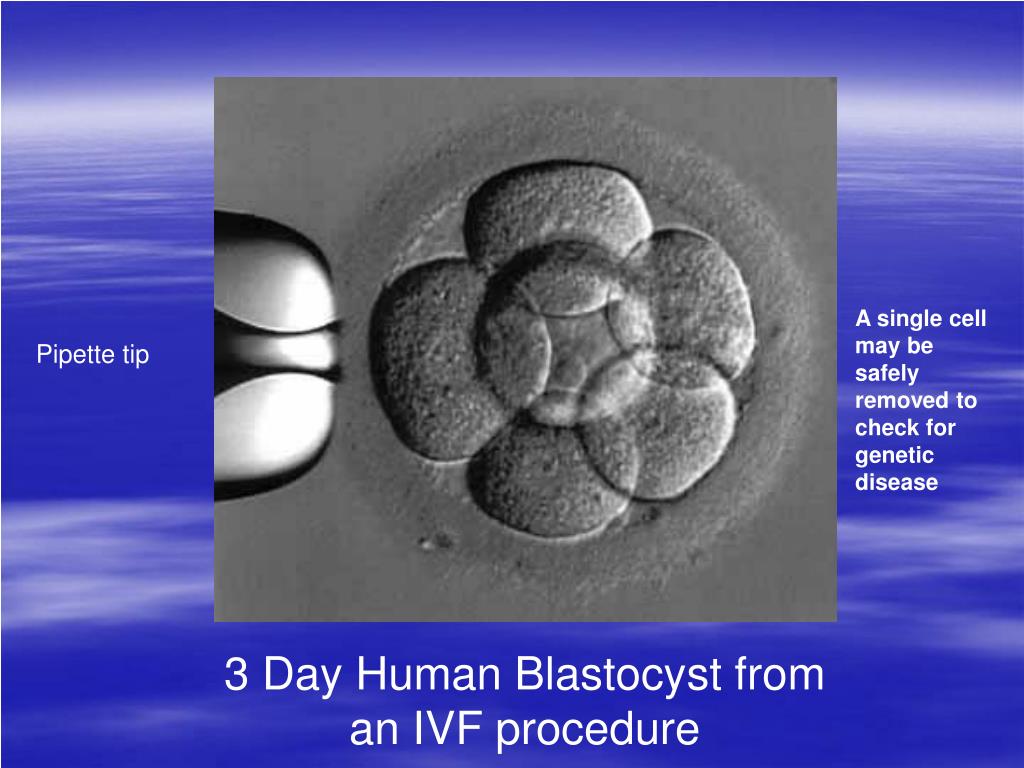 Pipette tip

A single cell may be safely removed to check for genetic disease

3 Day Human Blastocyst from an IVF procedure